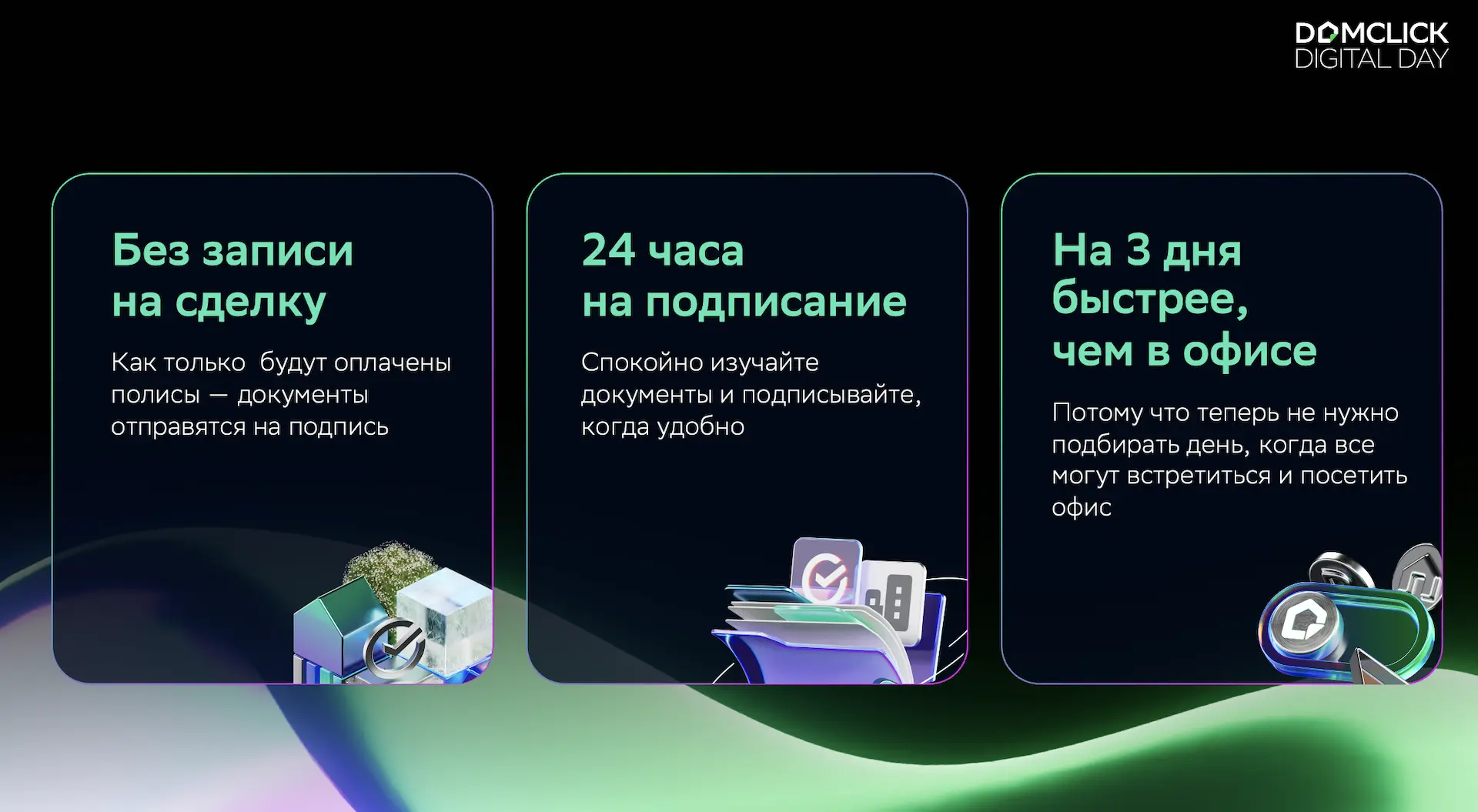 DOMCLICK
DIGITAL DAY

Без записи на сделку

Как только будут оплачены полисы — документы отправятся на подпись

24 часа на подписание

Спокойно изучайте документы и подписывайте, когда удобно

На 3 дня быстрее, чем в офисе

Потому что теперь не нужно подбирать день, когда все могут встретиться и посетить офис